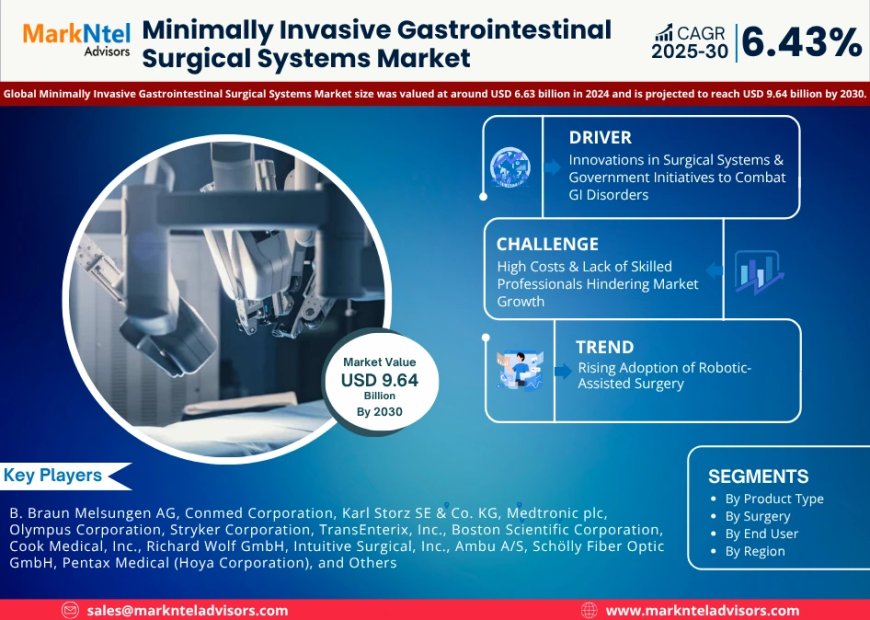 MarkNtel Advisors

Minimally Invasive Gastrointestinal Surgical Systems Market

CAGR 2025-30 6.43%

Global Minimally Invasive Gastrointestinal Surgical Systems Market size was valued at around USD 6.63 billion in 2024 and is projected to reach USD 9.64 billion by 2030.

DRIVER
Innovations in Surgical Systems & Government Initiatives to Combat GI Disorders

CHALLENGE
High Costs & Lack of Skilled Professionals Hindering Market Growth

TREND
Rising Adoption of Robotic-Assisted Surgery

Market Value
USD 9.64
Billion
By 2030

Key Players

B. Braun Melsungen AG, Conmed Corporation, Karl Storz SE & Co. KG, Medtronic plc, Olympus Corporation, Stryker Corporation, TransEnterix, Inc., Boston Scientific Corporation, Cook Medical, Inc., Richard Wolf GmbH, Intuitive Surgical, Inc., Ambu A/S, Schölly Fiber Optic GmbH, Pentax Medical (Hoya Corporation), and Others

SEGMENTS
• By Product Type
• By Surgery
• By End User
• By Region

sales@marknteladvisors.com

www.marknteladvisors.com